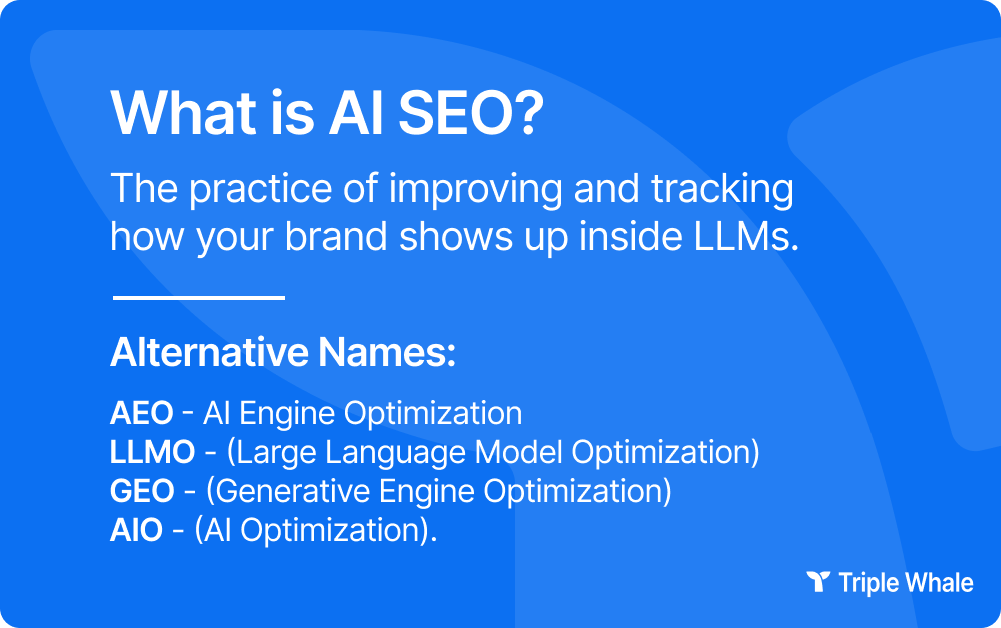 What is AI SEO?

The practice of improving and tracking how your brand shows up inside LLMs.

Alternative Names:

AEO - AI Engine Optimization
LLMO - (Large Language Model Optimization)
GEO - (Generative Engine Optimization)
AIO - (AI Optimization).

Triple Whale